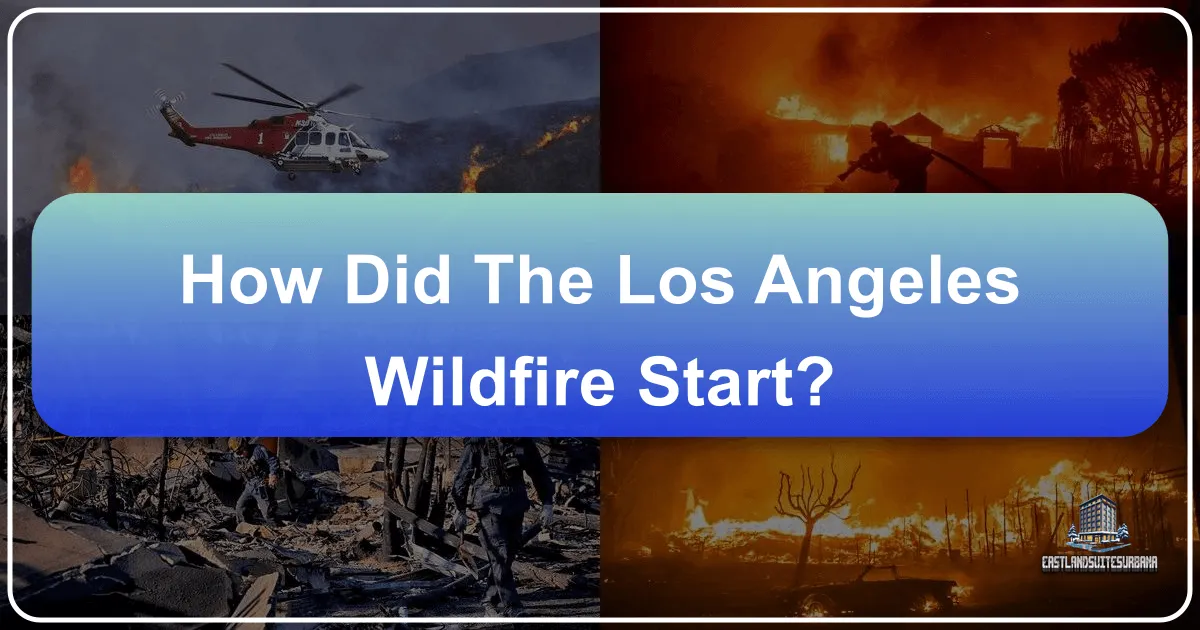 How Did The Los Angeles Wildfire Start?

EASTLANDSUITESURBANA